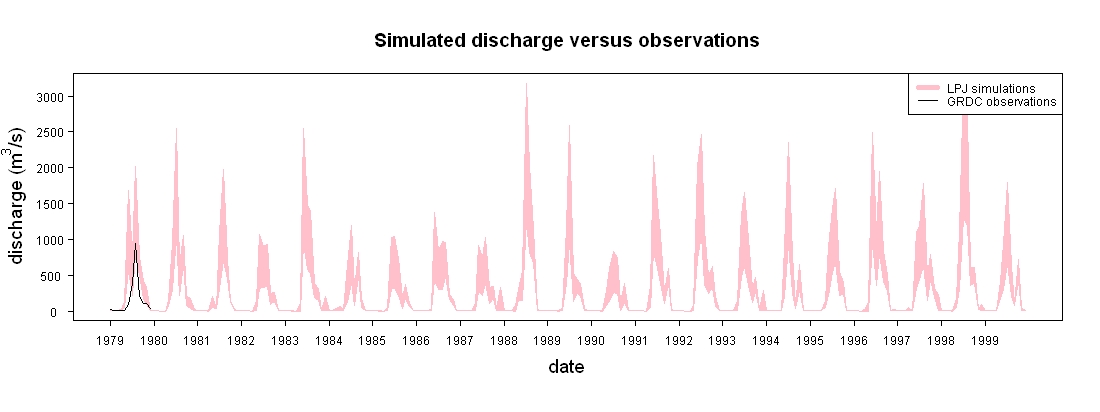 Simulated discharge versus observations

LPJ simulations
GRDC observations

discharge ($m^3/s$)

3000
2500
2000
1500
1000
500
0

1979 1980 1981 1982 1983 1984 1985 1986 1987 1988 1989 1990 1991 1992 1993 1994 1995 1996 1997 1998 1999

date